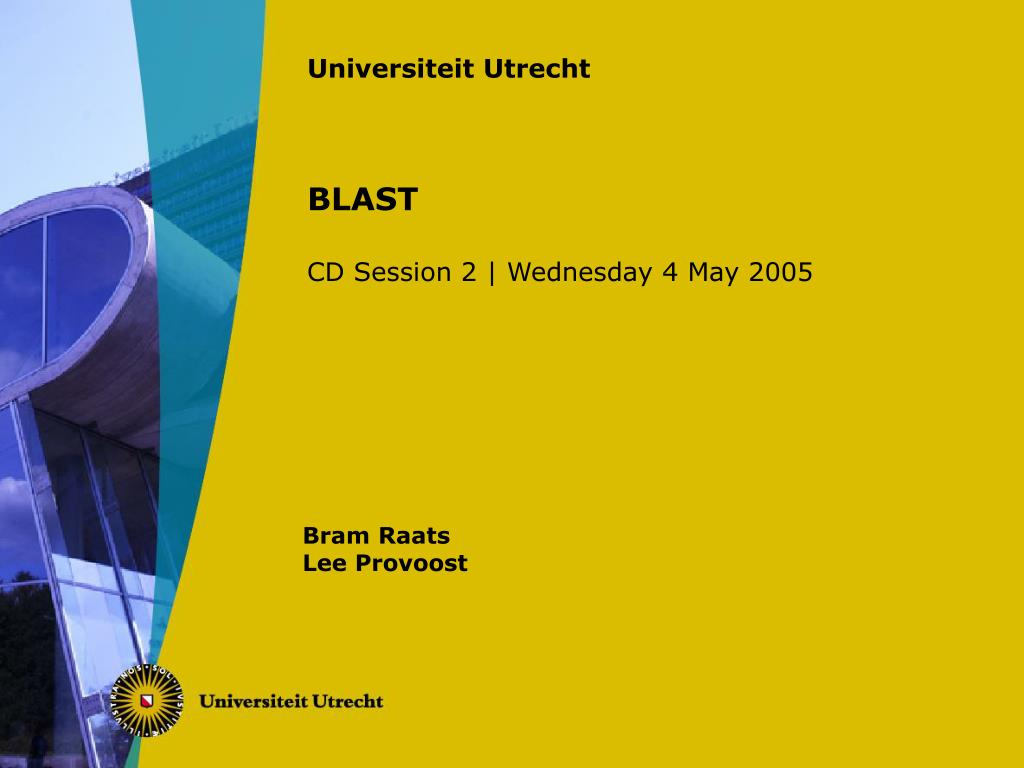 Universiteit Utrecht

BLAST

CD Session 2 | Wednesday 4 May 2005

Bram Raats
Lee Provoost

Universiteit Utrecht